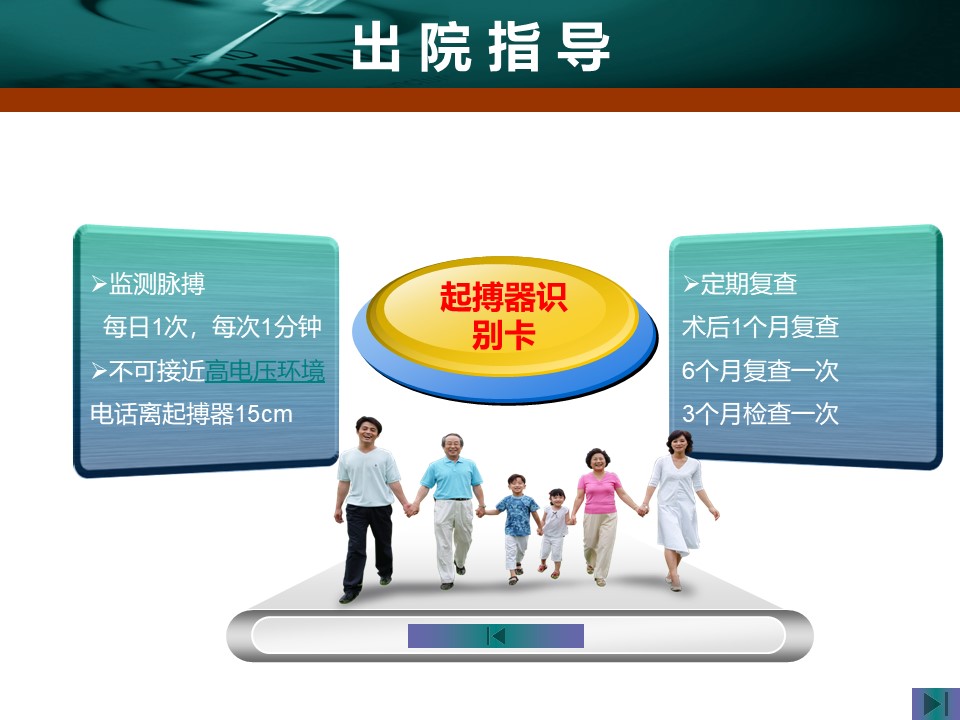 出院指导

➢监测脉搏
每日1次，每次1分钟
➢不可接近高电压环境
电话离起搏器15cm

起搏器识别卡

➢定期复查
术后1个月复查
6个月复查一次
3个月检查一次